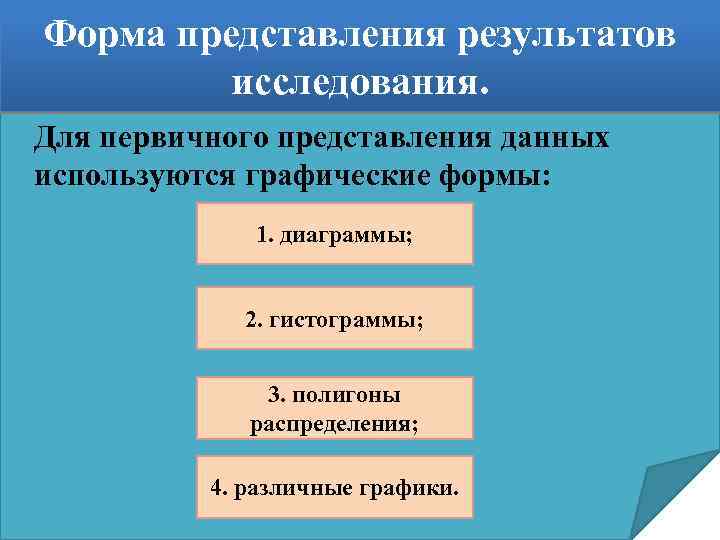 Форма представления результатов исследования.

Для первичного представления данных используются графические формы:

1. диаграммы;

2. гистограммы;

3. полигоны распределения;

4. различные графики.